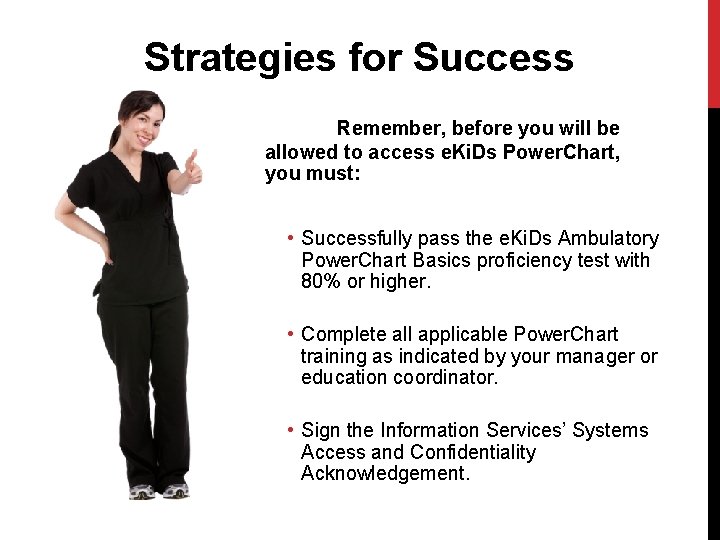 Strategies for Success

Remember, before you will be allowed to access eKiDs PowerChart, you must:

• Successfully pass the eKiDs Ambulatory PowerChart Basics proficiency test with 80% or higher.

• Complete all applicable PowerChart training as indicated by your manager or education coordinator.

• Sign the Information Services' Systems Access and Confidentiality Acknowledgement.